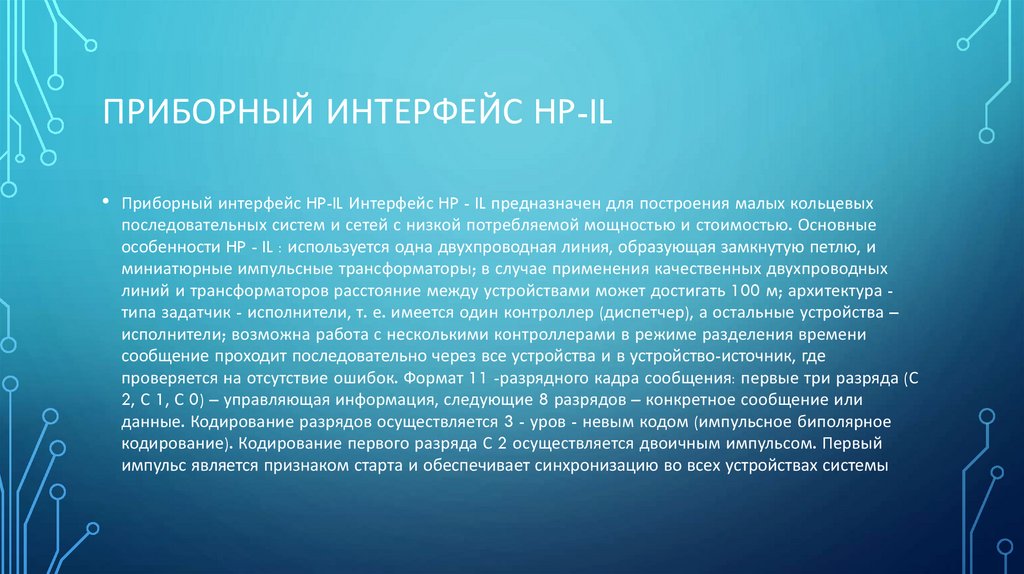 ПРИБОРНЫЙ ИНТЕРФЕЙС HP-IL

• Приборный интерфейс HP-IL Интерфейс HP - IL предназначен для построения малых кольцевых последовательных систем и сетей с низкой потребляемой мощностью и стоимостью. Основные особенности HP - IL : используется одна двухпроводная линия, образующая замкнутую петлю, и миниатюрные импульсные трансформаторы; в случае применения качественных двухпроводных линий и трансформаторов расстояние между устройствами может достигать 100 м; архитектура - типа задатчик - исполнители, т. е. имеется один контроллер (диспетчер), а остальные устройства – исполнители; возможна работа с несколькими контроллерами в режиме разделения времени сообщение проходит последовательно через все устройства и в устройство-источник, где проверяется на отсутствие ошибок. Формат 11 -разрядного кадра сообщения: первые три разряда (С 2, С 1, С 0) – управляющая информация, следующие 8 разрядов – конкретное сообщение или данные. Кодирование разрядов осуществляется 3 - уров - невым кодом (импульсное биполярное кодирование). Кодирование первого разряда С 2 осуществляется двоичным импульсом. Первый импульс является признаком старта и обеспечивает синхронизацию во всех устройствах системы